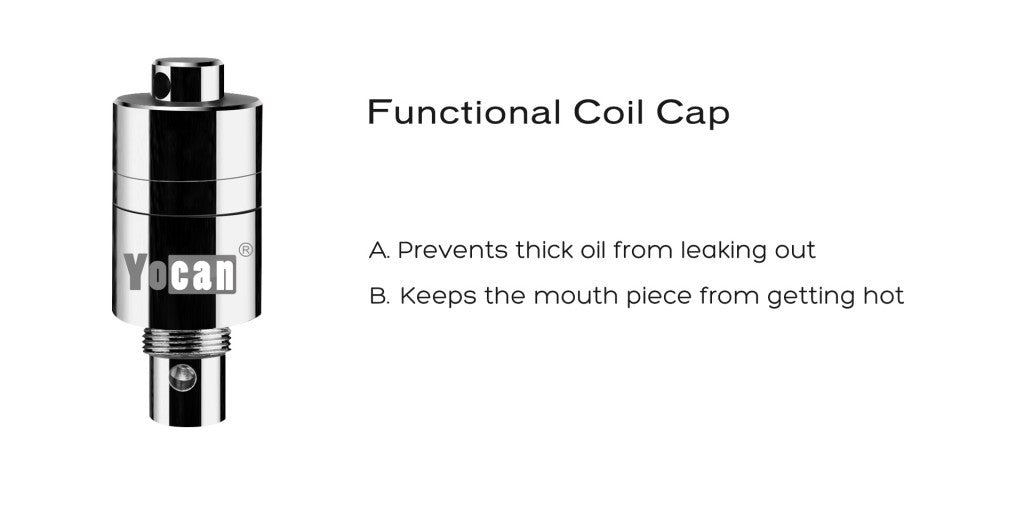 Yocan®

Functional Coil Cap

A. Prevents thick oil from leaking out

B. Keeps the mouth piece from getting hot